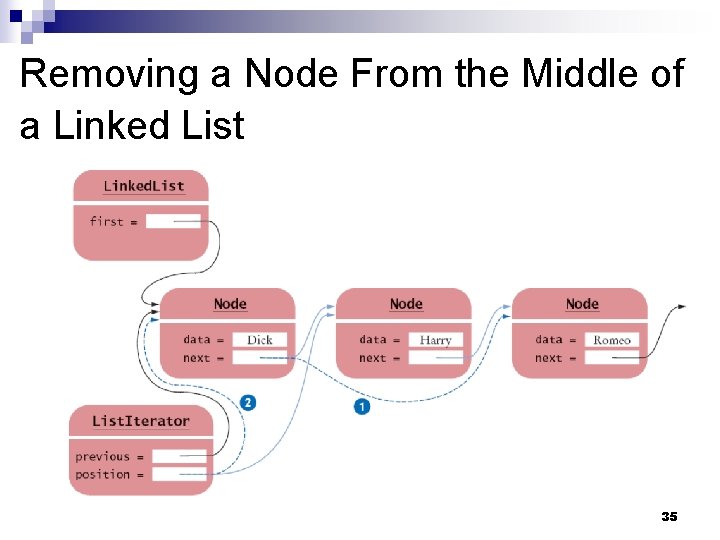 Removing a Node From the Middle of a Linked List

LinkedList
first =

Node
data = Dick
next =

Node
data = Harry
next =

Node
data = Romeo
next =

2

1

ListIterator
previous =
position =

35